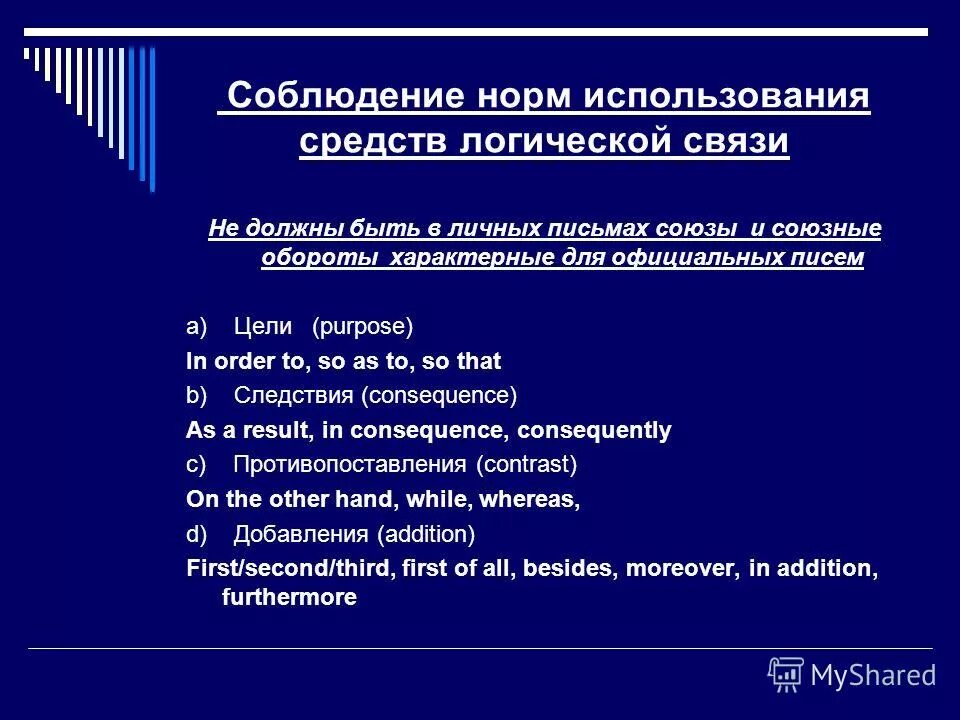 Соблюдение норм использования средств логической связи

Не должны быть в личных письмах союзы и союзные обороты характерные для официальных писем

a) Цели (purpose)

In order to, so as to, so that

b) Следствия (consequence)

As a result, in consequence, consequently

c) Противопоставления (contrast)

On the other hand, while, whereas,

d) Добавления (addition)

First/second/third, first of all, besides, moreover, in addition, furthermore

MyShared